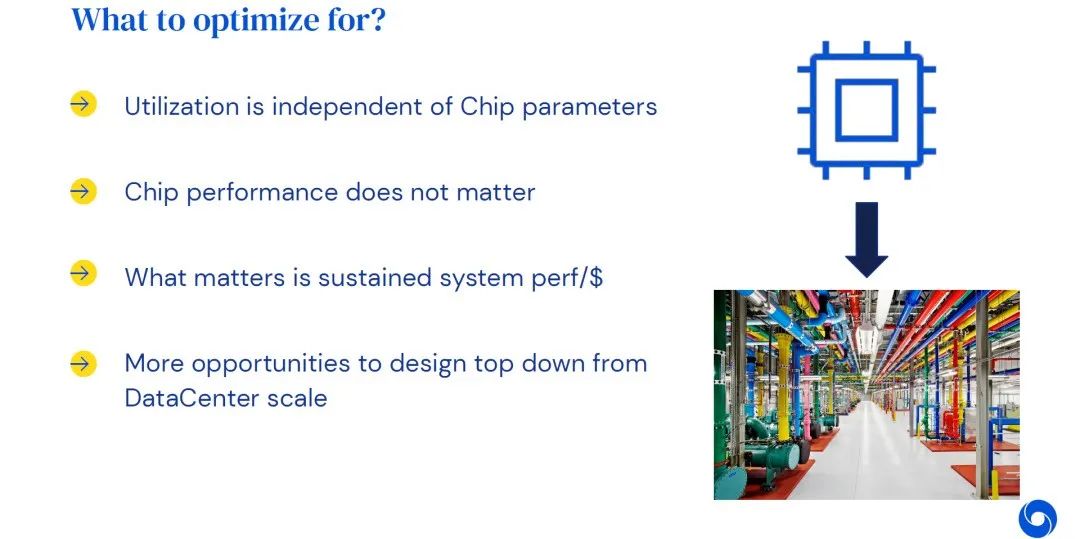 What to optimize for?

Utilization is independent of Chip parameters

Chip performance does not matter

What matters is sustained system perf/$

More opportunities to design top down from DataCenter scale